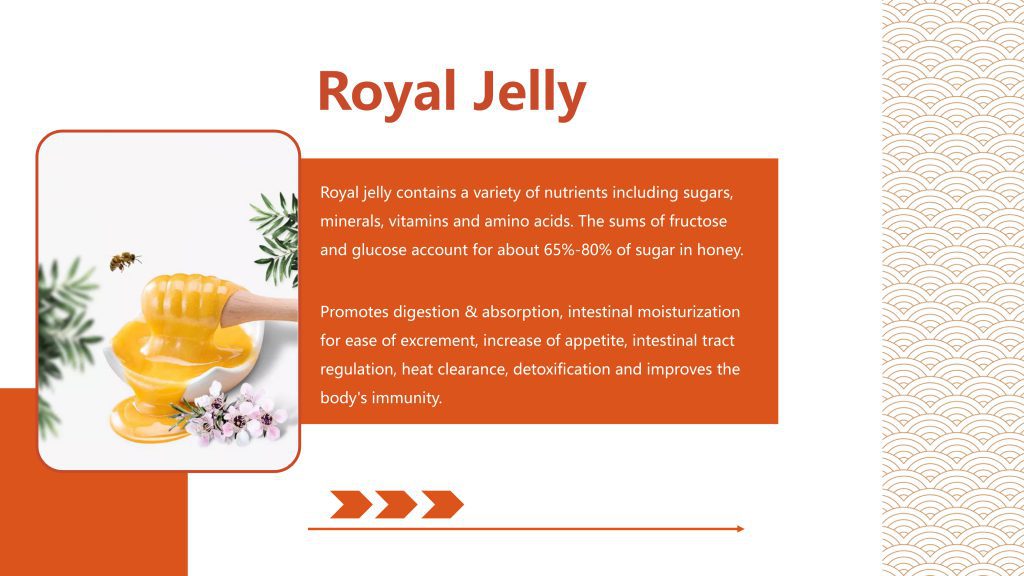 Royal Jelly

Royal jelly contains a variety of nutrients including sugars, minerals, vitamins and amino acids. The sums of fructose and glucose account for about 65%-80% of sugar in honey.

Promotes digestion & absorption, intestinal moisturization for ease of excrement, increase of appetite, intestinal tract regulation, heat clearance, detoxification and improves the body's immunity.